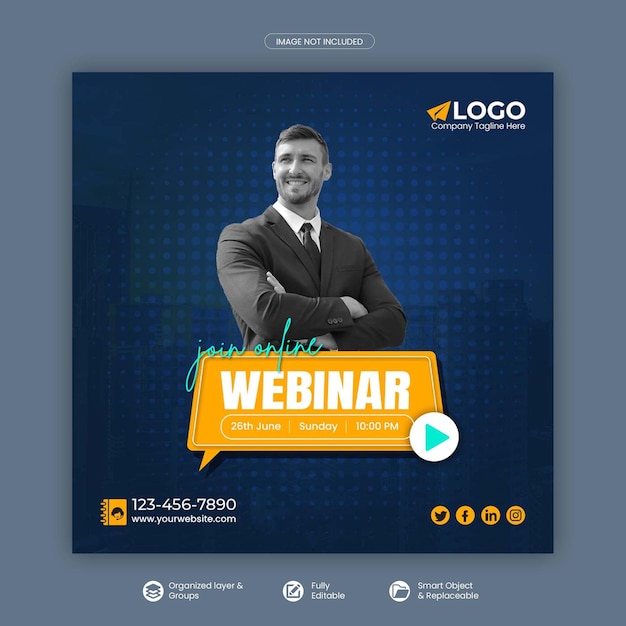 IMAGE NOT INCLUDED

LOGO
Company Tagline Here

join online
WEBINAR
26th June | Sunday | 10:00 PM

123-456-7890
www.yourwebsite.com

Organized layer & Groups

Fully Editable

Smart Object & Replaceable